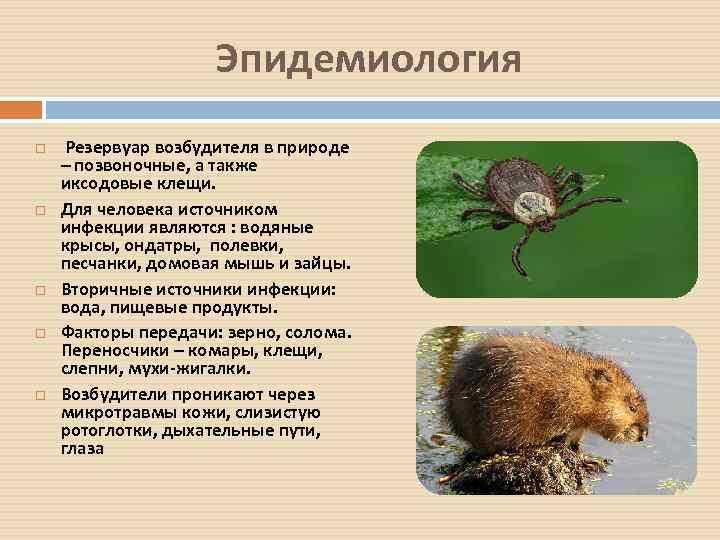 Эпидемиология

□ Резервуар возбудителя в природе – позвоночные, а также иксодовые клещи.

□ Для человека источником инфекции являются : водяные крысы, ондатры, полевки, песчанки, домовая мышь и зайцы.

□ Вторичные источники инфекции: вода, пищевые продукты.

□ Факторы передачи: зерно, солома. Переносчики – комары, клещи, слепни, мухи-жигалки.

□ Возбудители проникают через микротравмы кожи, слизистую ротоглотки, дыхательные пути, глаза